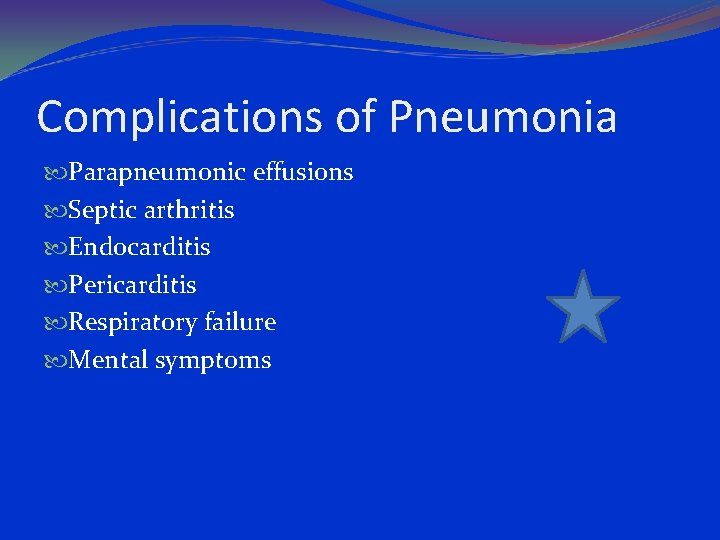 Complications of Pneumonia

Parapneumonic effusions
Septic arthritis
Endocarditis
Pericarditis
Respiratory failure
Mental symptoms